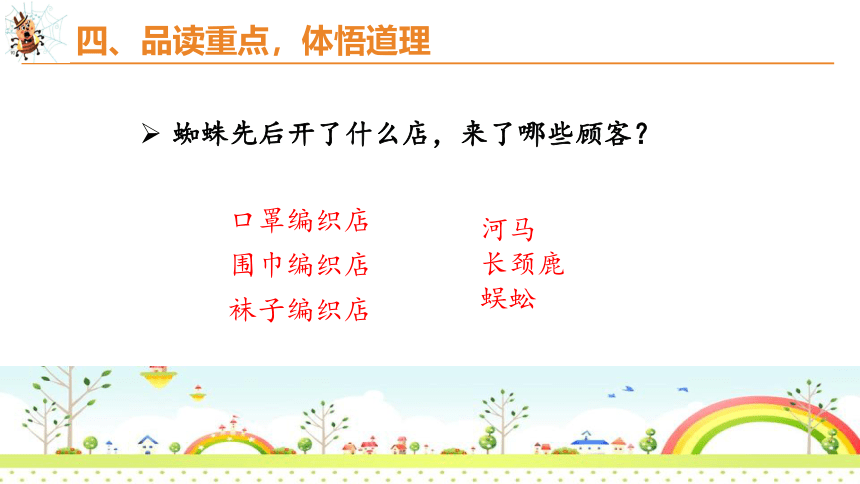 四、品读重点，体悟道理

➢ 蜘蛛先后开了什么店，来了哪些顾客？

口罩编织店
围巾编织店
袜子编织店

河马
长颈鹿
蜈蚣